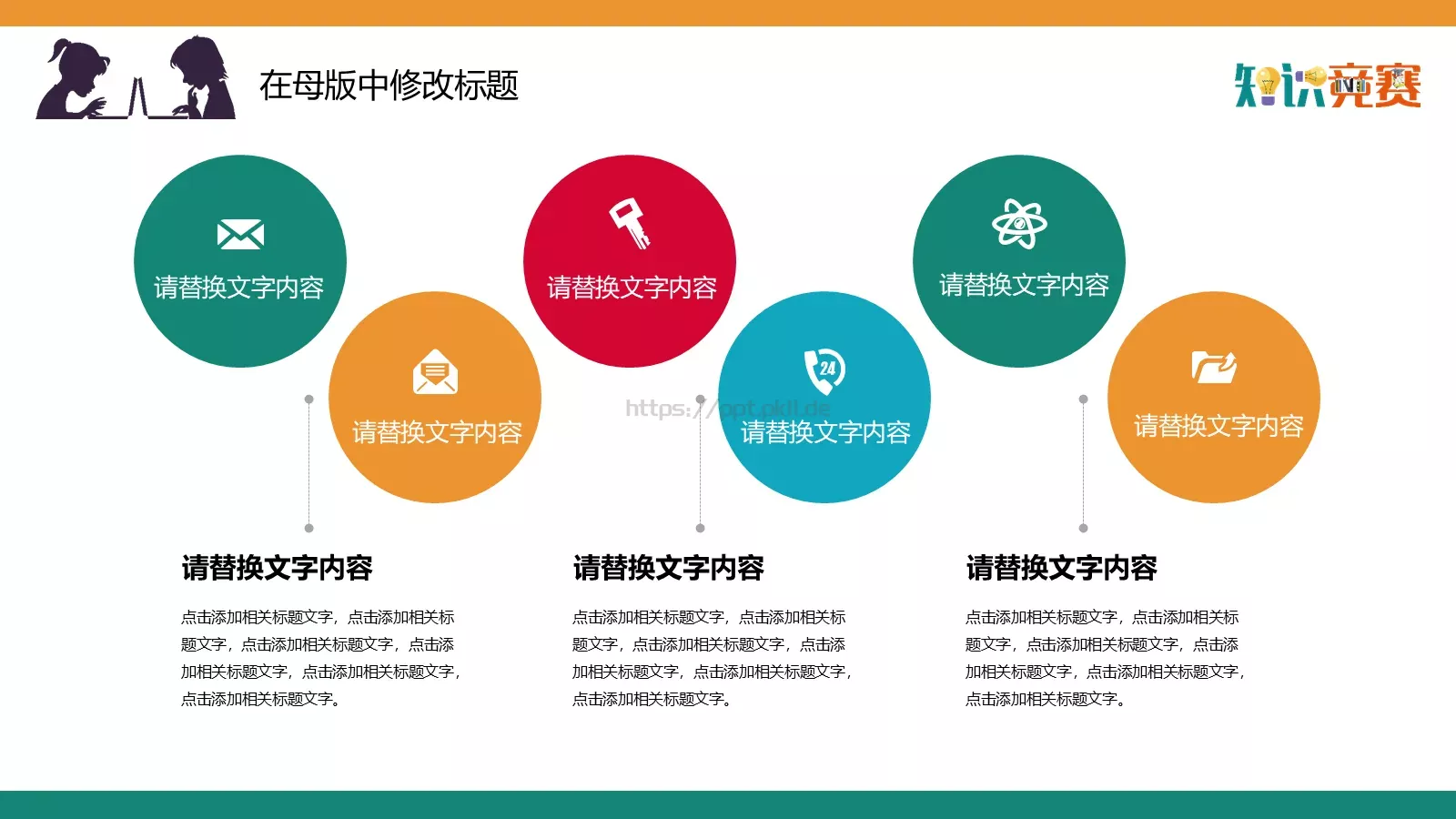 在母版中修改标题

知识竞赛

请替换文字内容

请替换文字内容

请替换文字内容

24

请替换文字内容

请替换文字内容

请替换文字内容

https://ppt.pkll.de

请替换文字内容

点击添加相关标题文字，点击添加相关标题文字，点击添加相关标题文字，点击添加相关标题文字，点击添加相关标题文字，点击添加相关标题文字。

请替换文字内容

点击添加相关标题文字，点击添加相关标题文字，点击添加相关标题文字，点击添加相关标题文字，点击添加相关标题文字，点击添加相关标题文字。

请替换文字内容

点击添加相关标题文字，点击添加相关标题文字，点击添加相关标题文字，点击添加相关标题文字，点击添加相关标题文字，点击添加相关标题文字。